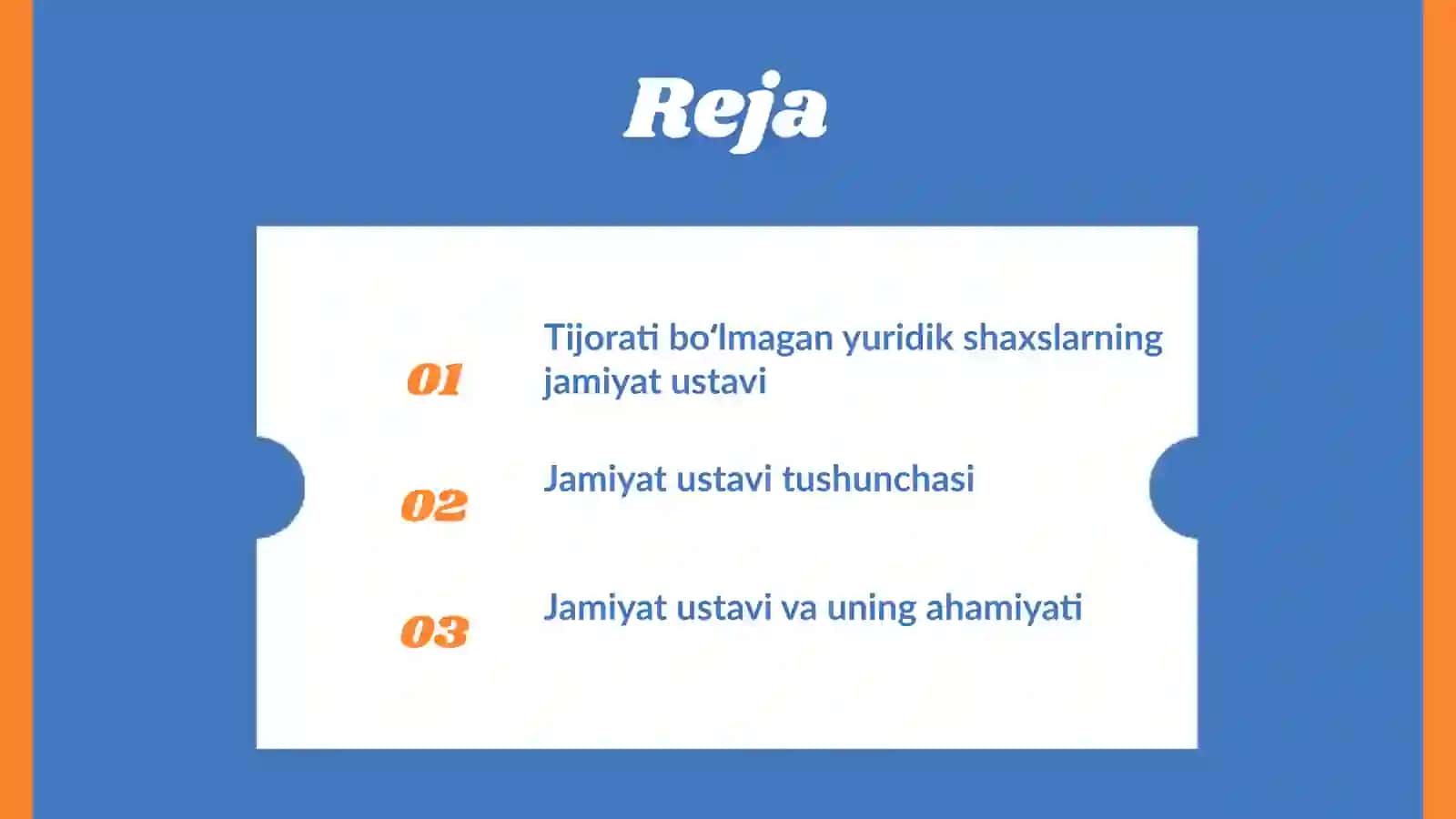 Reja

01 Tijorati bo‘lmagan yuridik shaxslarning jamiyat ustavi

02 Jamiyat ustavi tushunchasi

03 Jamiyat ustavi va uning ahamiyati